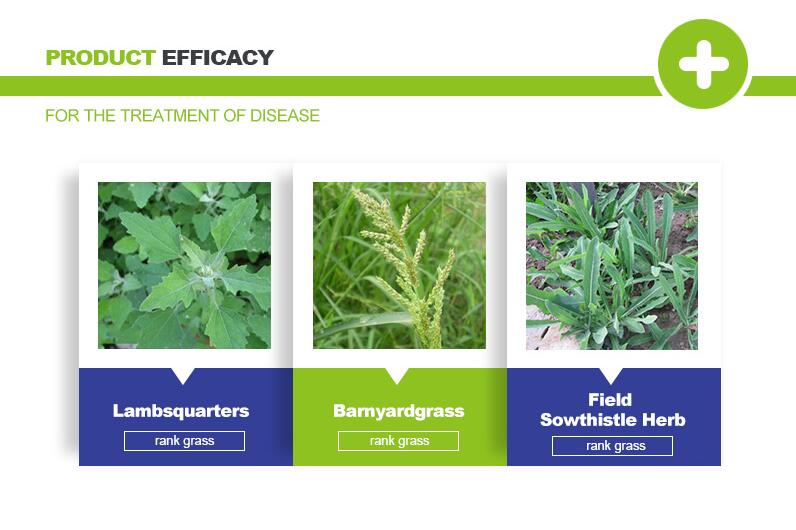 PRODUCT EFFICACY

FOR THE TREATMENT OF DISEASE

Lambsquarters

rank grass

Barnyardgrass

rank grass

Field Sowthistle Herb

rank grass